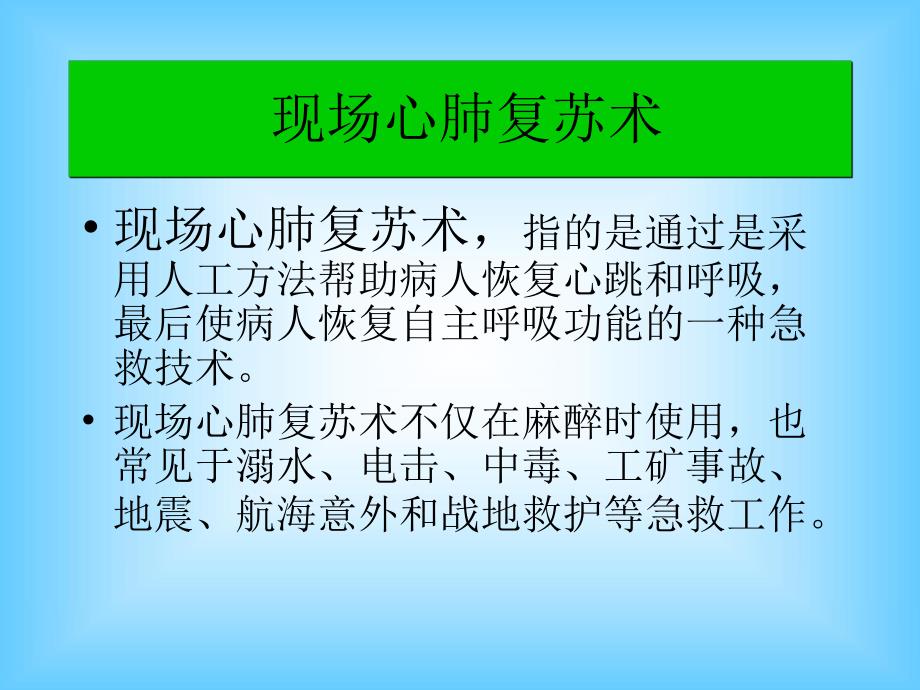 现场心肺复苏术

• 现场心肺复苏术，指的是通过是采用人工方法帮助病人恢复心跳和呼吸，最后使病人恢复自主呼吸功能的一种急救技术。

• 现场心肺复苏术不仅在麻醉时使用，也常见于溺水、电击、中毒、工矿事故、地震、航海意外和战地救护等急救工作。